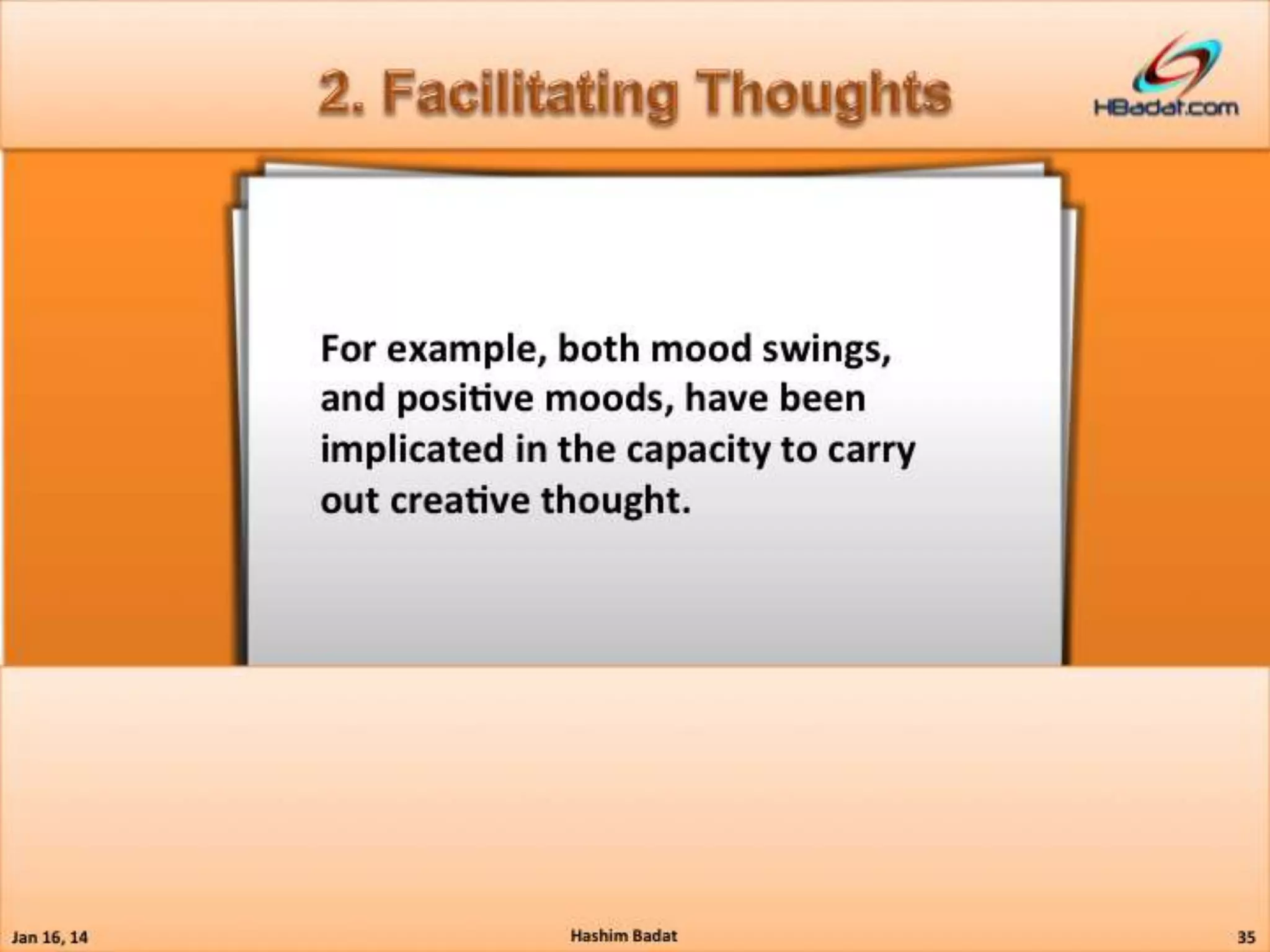 2. Facilitating Thoughts

HBadat.com

For example, both mood swings, and positive moods, have been implicated in the capacity to carry out creative thought.

Jan 16, 14

Hashim Badat

35